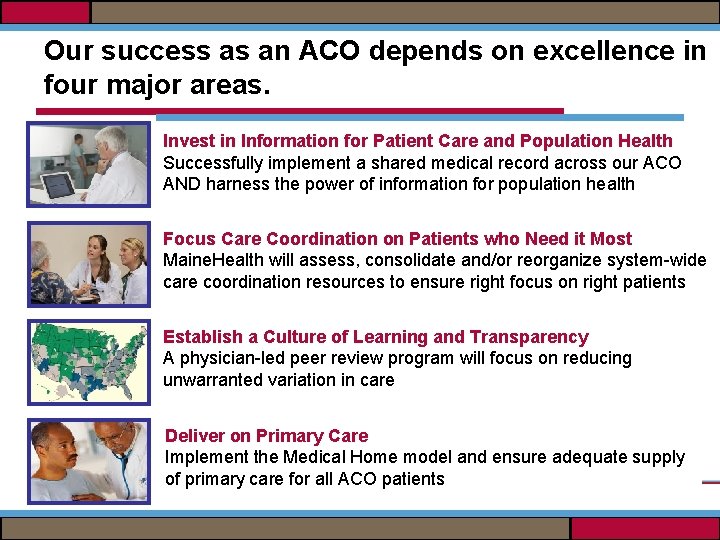 Our success as an ACO depends on excellence in four major areas.

Invest in Information for Patient Care and Population Health
Successfully implement a shared medical record across our ACO AND harness the power of information for population health

Focus Care Coordination on Patients who Need it Most
MaineHealth will assess, consolidate and/or reorganize system-wide care coordination resources to ensure right focus on right patients

Establish a Culture of Learning and Transparency
A physician-led peer review program will focus on reducing unwarranted variation in care

Deliver on Primary Care
Implement the Medical Home model and ensure adequate supply of primary care for all ACO patients